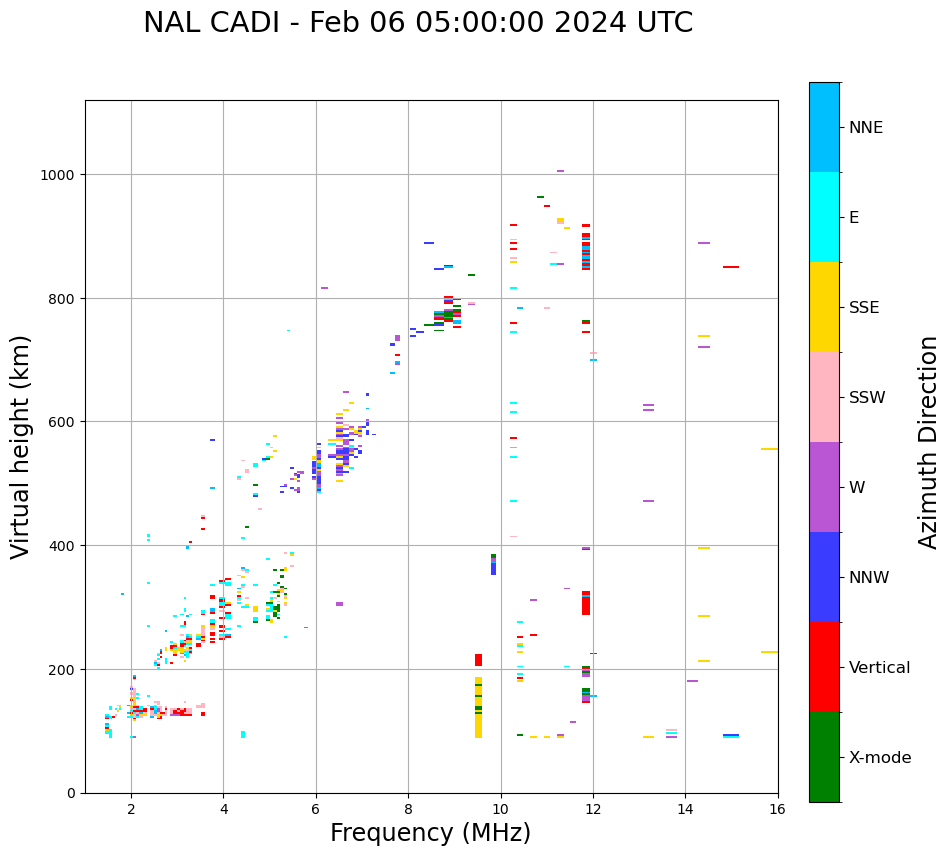 NAL CADI - Feb 06 05:00:00 2024 UTC

Virtual height (km)

1000
800
600
400
200
0

2
4
6
8
10
12
14
16

Frequency (MHz)

NNE
E
SSE
SSW
W
NNW
Vertical
X-mode

Azimuth Direction